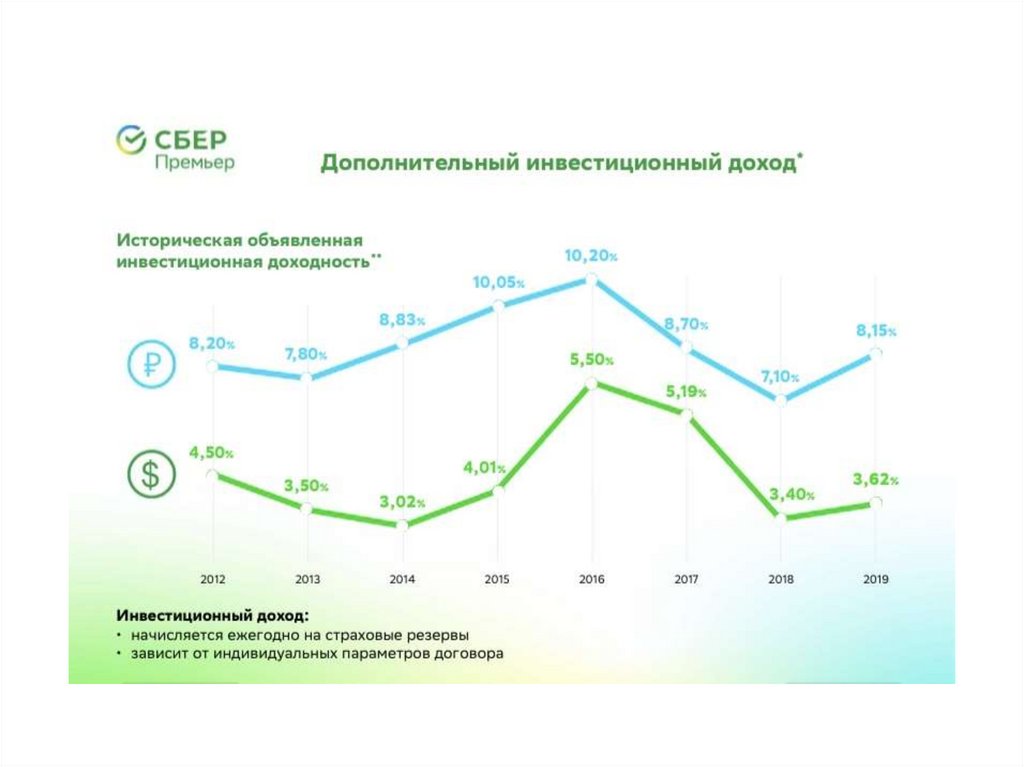 СБЕР Премьер

Дополнительный инвестиционный доход*

Историческая объявленная инвестиционная доходность**

₽

8,20% 7,80% 8,83% 10,05% 10,20% 8,70% 7,10% 8,15%

$

4,50% 3,50% 3,02% 4,01% 5,50% 5,19% 3,40% 3,62%

2012 2013 2014 2015 2016 2017 2018 2019

Инвестиционный доход:
• начисляется ежегодно на страховые резервы
• зависит от индивидуальных параметров договора